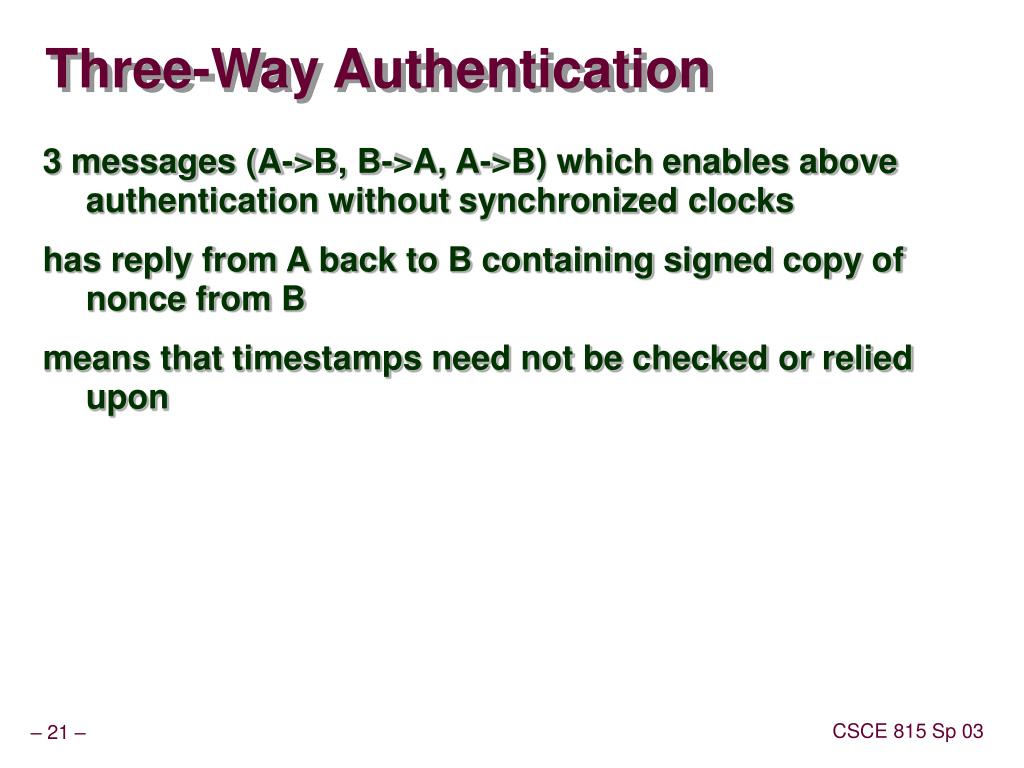 Three-Way Authentication

3 messages (A->B, B->A, A->B) which enables above authentication without synchronized clocks

has reply from A back to B containing signed copy of nonce from B

means that timestamps need not be checked or relied upon

– 21 –

CSCE 815 Sp 03